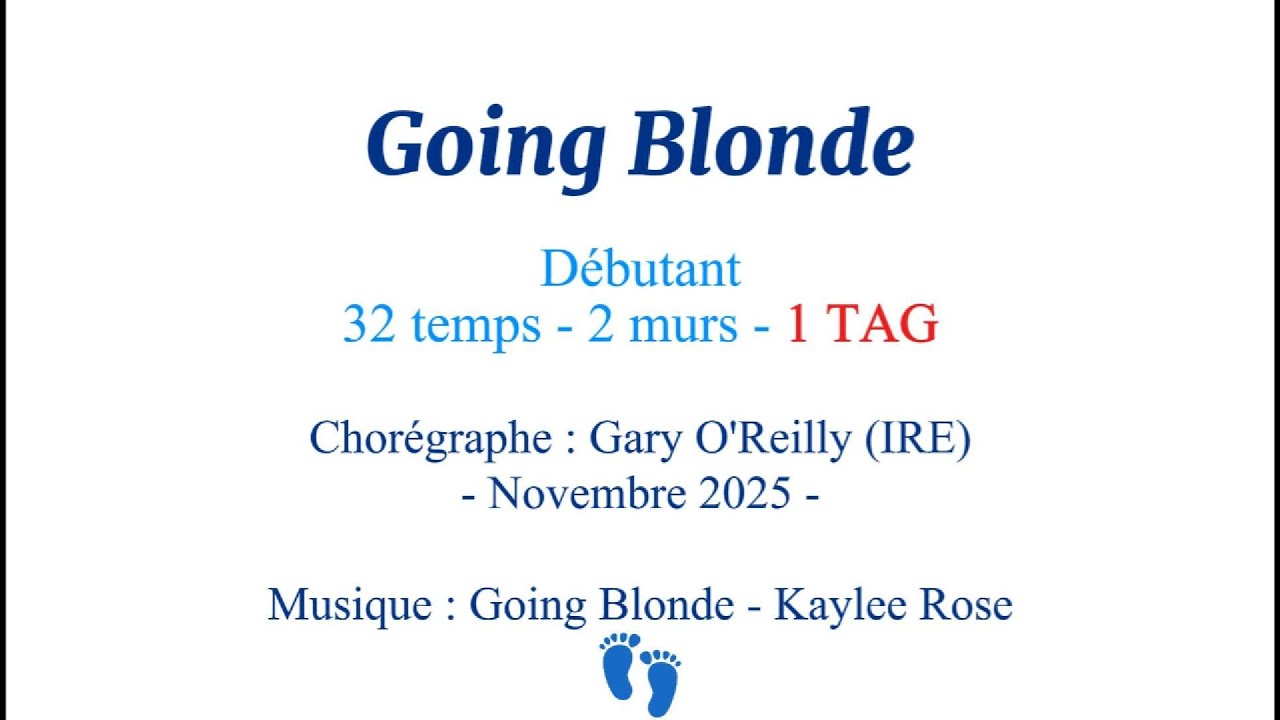 Going Blonde

Débutant
32 temps - 2 murs - 1 TAG

Chorégraphe : Gary O'Reilly (IRE)
- Novembre 2025 -

Musique : Going Blonde - Kaylee Rose